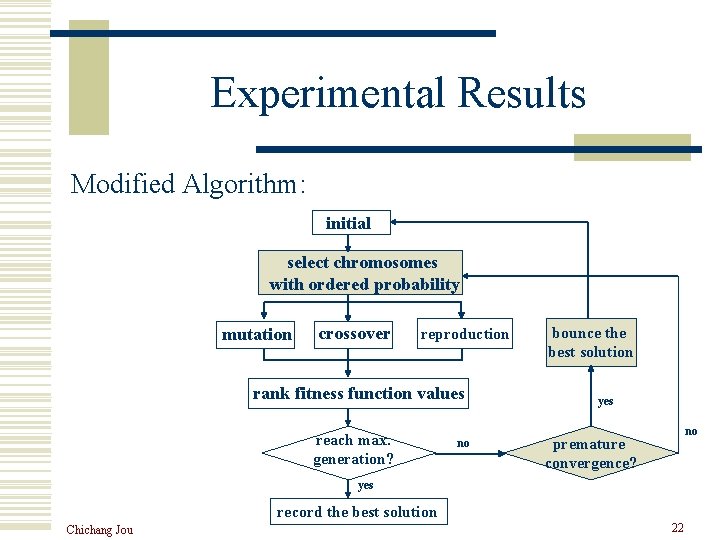 Experimental Results

Modified Algorithm:

initial

select chromosomes with ordered probability

mutation

crossover

reproduction

bounce the best solution

rank fitness function values

yes

reach max. generation?

no

premature convergence?

no

yes

record the best solution

Chichang Jou

22